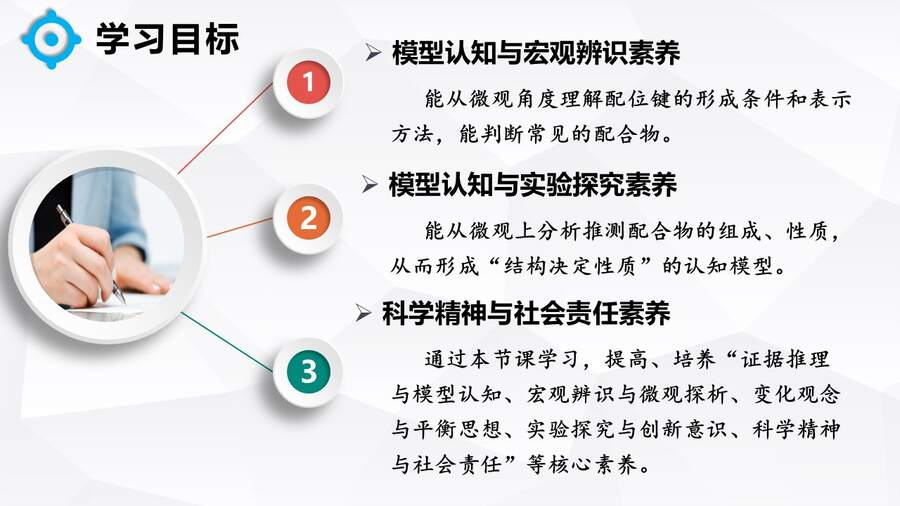 学习目标

1

➢ 模型认知与宏观辨识素养

能从微观角度理解配位键的形成条件和表示方法，能判断常见的配合物。

2

➢ 模型认知与实验探究素养

能从微观上分析推测配合物的组成、性质，从而形成“结构决定性质”的认知模型。

3

➢ 科学精神与社会责任素养

通过本节课学习，提高、培养“证据推理与模型认知、宏观辨识与微观探析、变化观念与平衡思想、实验探究与创新意识、科学精神与社会责任”等核心素养。